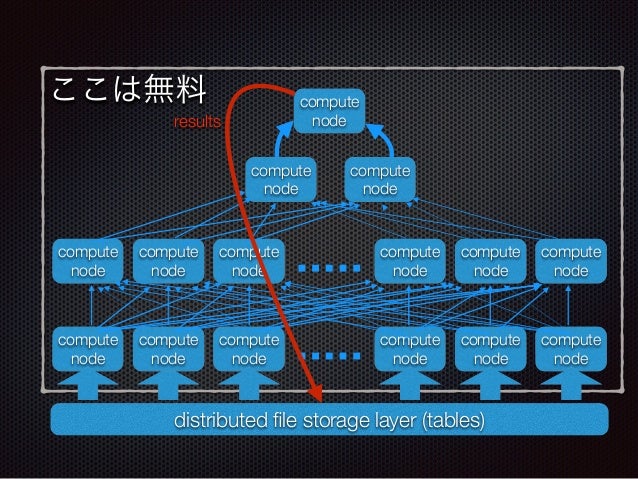 ここは無料

results

compute node

compute node

compute node

compute node

compute node

compute node

compute node

compute node

compute node

compute node

compute node

compute node

compute node

compute node

compute node

distributed file storage layer (tables)